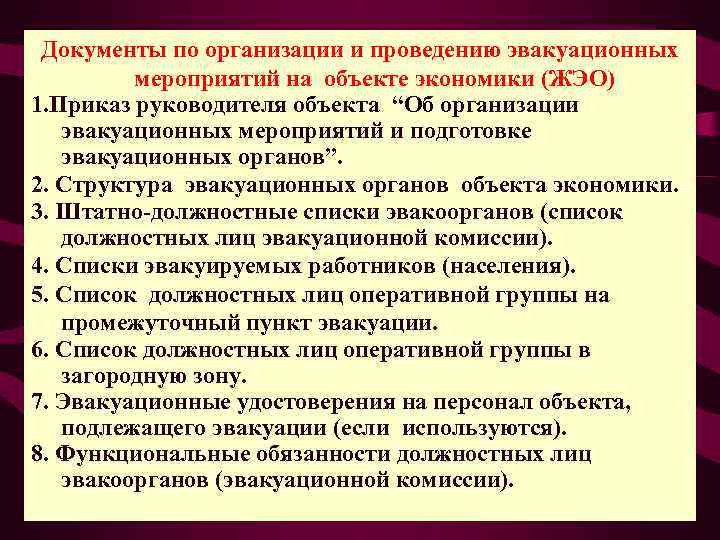 Документы по организации и проведению эвакуационных мероприятий на объекте экономики (ЖЭО)

1.Приказ руководителя объекта “Об организации эвакуационных мероприятий и подготовке эвакуационных органов”.

2. Структура эвакуационных органов объекта экономики.

3. Штатно-должностные списки эвакоорганов (список должностных лиц эвакуационной комиссии).

4. Списки эвакуируемых работников (населения).

5. Список должностных лиц оперативной группы на промежуточный пункт эвакуации.

6. Список должностных лиц оперативной группы в загородную зону.

7. Эвакуационные удостоверения на персонал объекта, подлежащего эвакуации (если используются).

8. Функциональные обязанности должностных лиц эвакоорганов (эвакуационной комиссии).